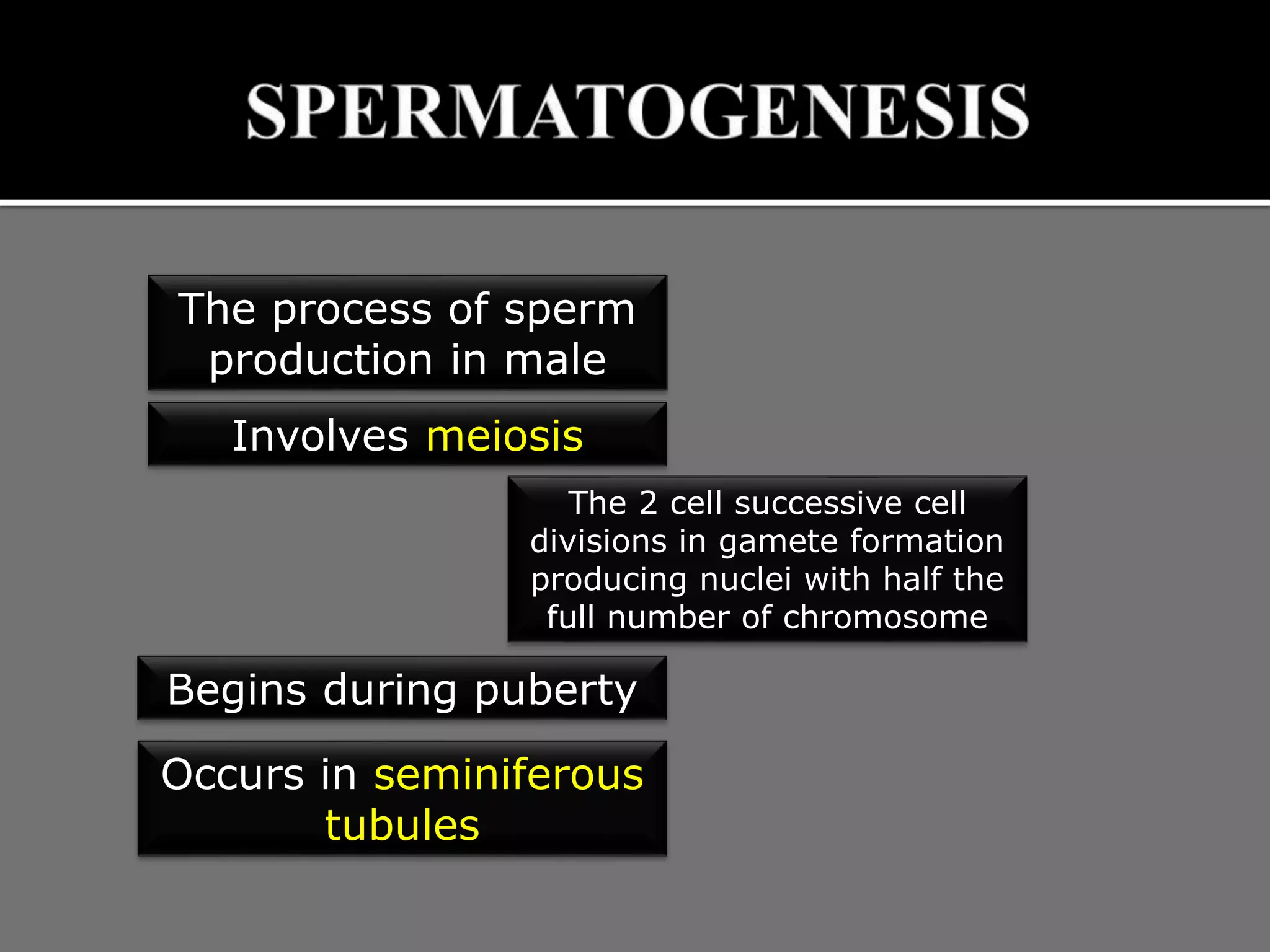 SPERMATOGENESIS

The process of sperm production in male

Involves meiosis

The 2 cell successive cell divisions in gamete formation producing nuclei with half the full number of chromosome

Begins during puberty

Occurs in seminiferous tubules